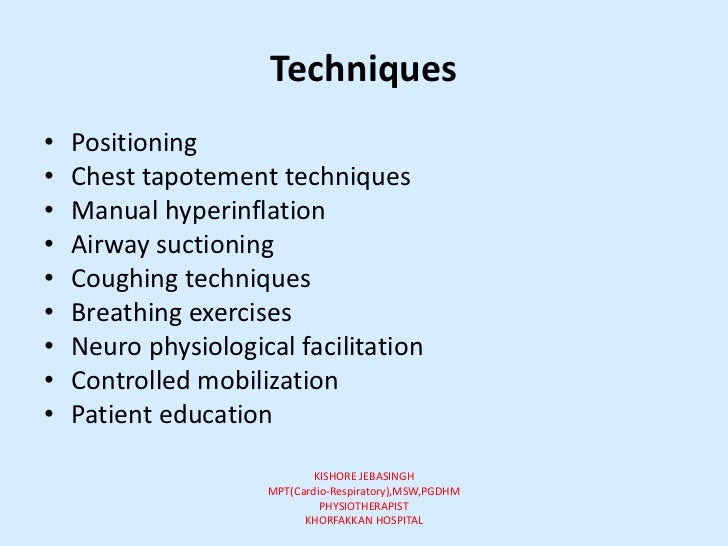 Techniques

• Positioning
• Chest tapotement techniques
• Manual hyperinflation
• Airway suctioning
• Coughing techniques
• Breathing exercises
• Neuro physiological facilitation
• Controlled mobilization
• Patient education

KISHORE JEBASINGH
MPT(Cardio-Respiratory),MSW,PGDHM
PHYSIOTHERAPIST
KHORFAKKAN HOSPITAL